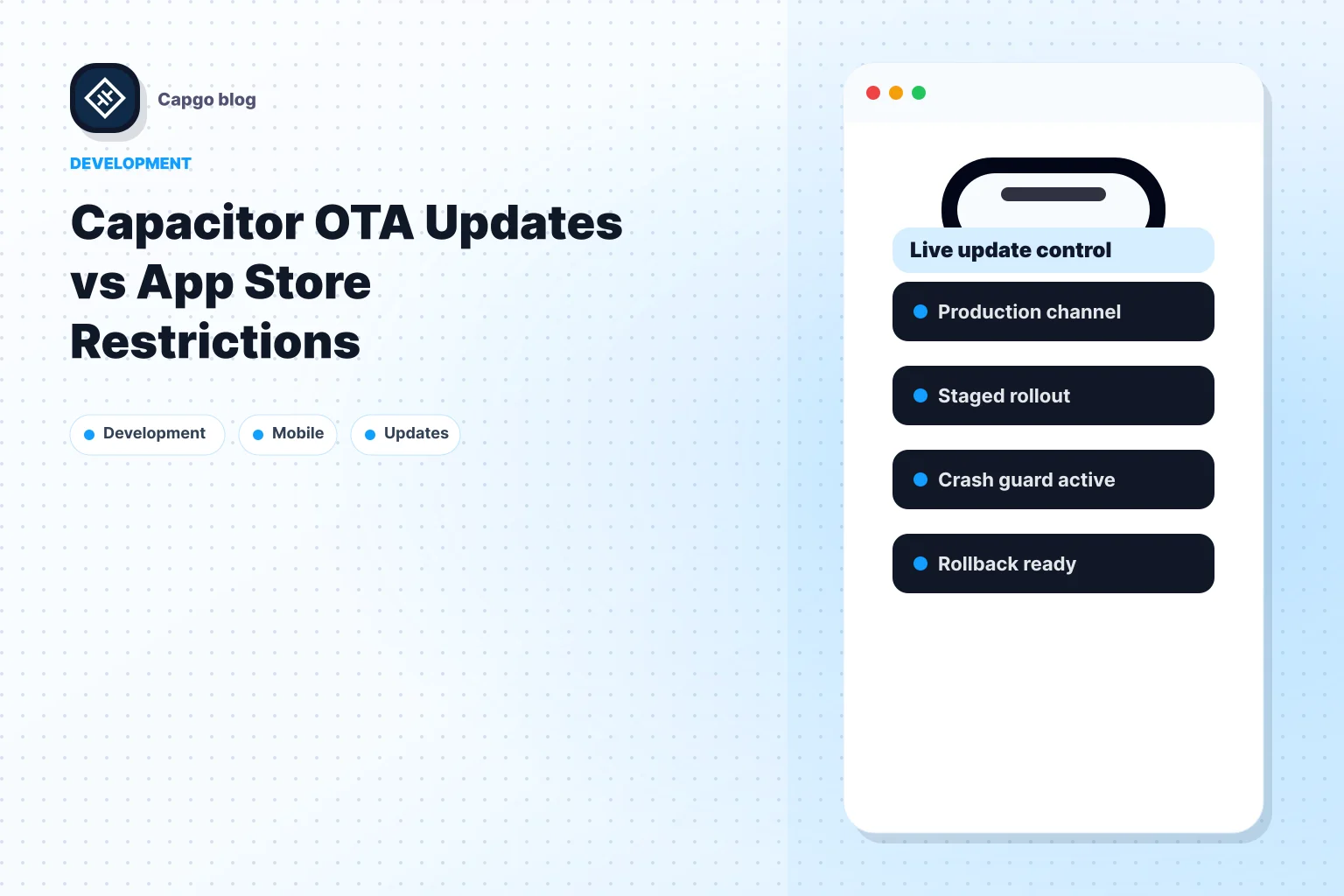 Capgo blog

DEVELOPMENT

Capacitor OTA Updates vs App Store Restrictions

Development
Mobile
Updates

Live update control

Production channel

Staged rollout

Crash guard active

Rollback ready